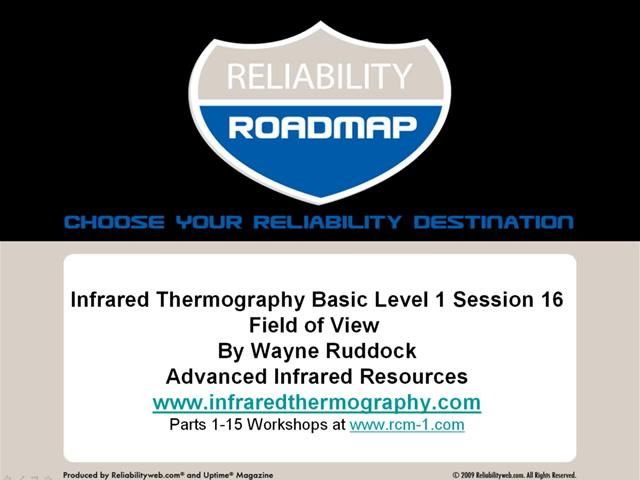 RELIABILITY
ROADMAP

CHOOSE YOUR RELIABILITY DESTINATION

Infrared Thermography Basic Level 1 Session 16
Field of View
By Wayne Ruddock
Advanced Infrared Resources
www.infraredthermography.com
Parts 1-15 Workshops at www.rcm-1.com

Produced by Reliabilityweb.com® and Uptime® Magazine

© 2009 Reliabilityweb.com. All Rights Reserved.